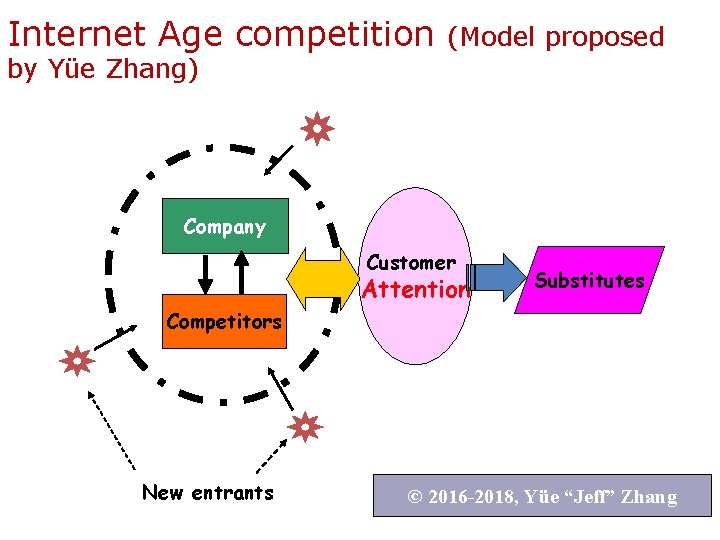 Internet Age competition (Model proposed by Yüe Zhang)

Company

Competitors

Customer
Attention

Substitutes

New entrants

© 2016-2018, Yüe "Jeff" Zhang